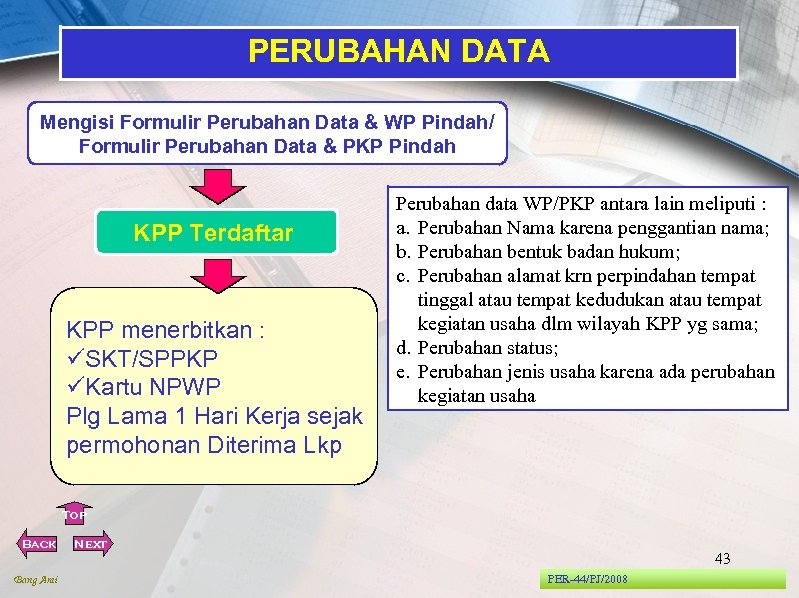 PERUBAHAN DATA

Mengisi Formulir Perubahan Data & WP Pindah/ Formulir Perubahan Data & PKP Pindah

KPP Terdaftar

KPP menerbitkan :
✓SKT/SPPKP
✓Kartu NPWP
Plg Lama 1 Hari Kerja sejak permohonan Diterima Lkp

Perubahan data WP/PKP antara lain meliputi :
a. Perubahan Nama karena penggantian nama;
b. Perubahan bentuk badan hukum;
c. Perubahan alamat krn perpindahan tempat tinggal atau tempat kedudukan atau tempat kegiatan usaha dlm wilayah KPP yg sama;
d. Perubahan status;
e. Perubahan jenis usaha karena ada perubahan kegiatan usaha

TOP
BACK
NEXT

43

Bang Arai

PER-44/PJ/2008